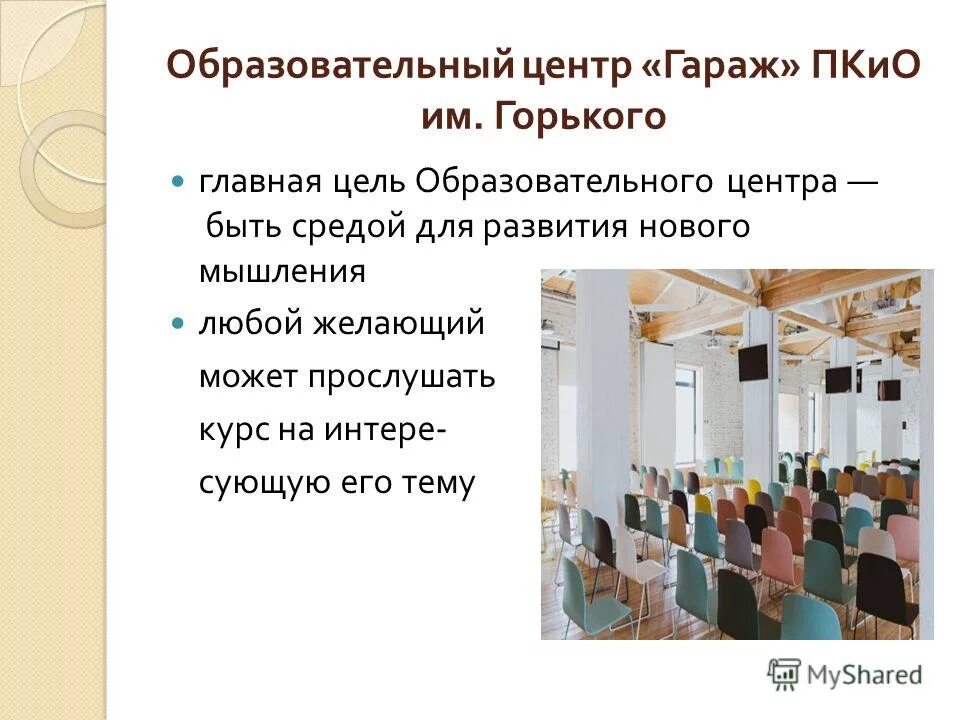 Образовательный центр «Гараж» ПКиО им. Горького

главная цель Образовательного центра — быть средой для развития нового мышления

любой желающий может прослушать курс на интересующую его тему

MyShared